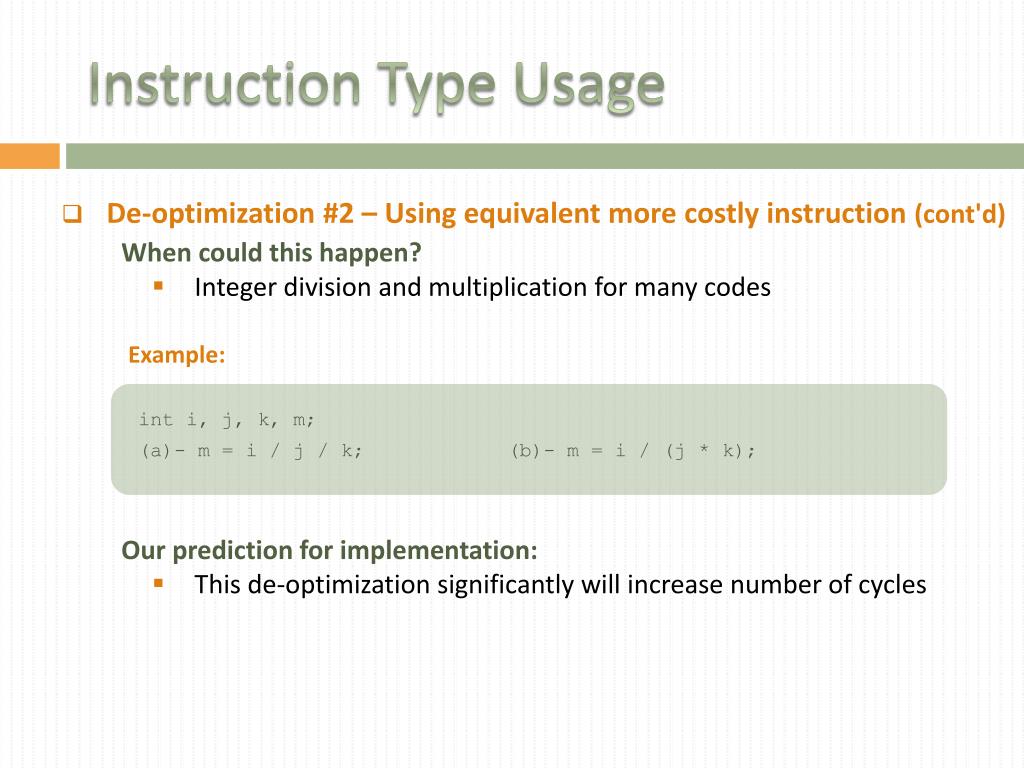 Instruction Type Usage

De-optimization #2 – Using equivalent more costly instruction (cont'd)

When could this happen?

Integer division and multiplication for many codes

Example:

int i, j, k, m;
(a)- m = i / j / k;          (b)- m = i / (j * k);

Our prediction for implementation:

This de-optimization significantly will increase number of cycles